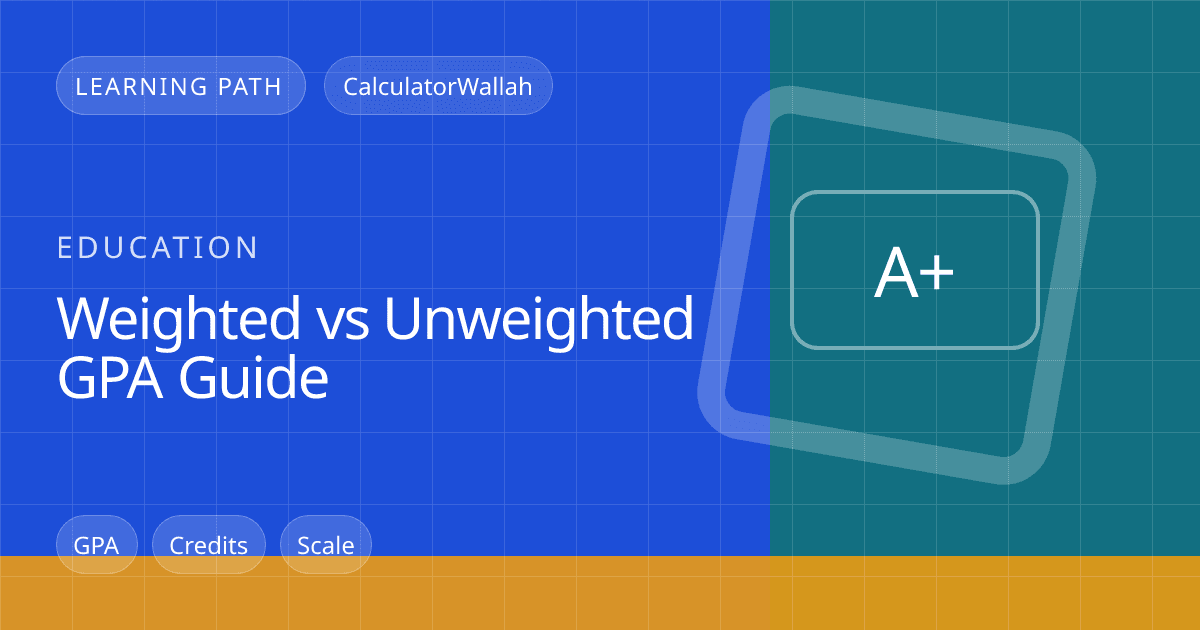 LEARNING PATH
CalculatorWallah

EDUCATION

Weighted vs Unweighted GPA Guide

A+

GPA
Credits
Scale